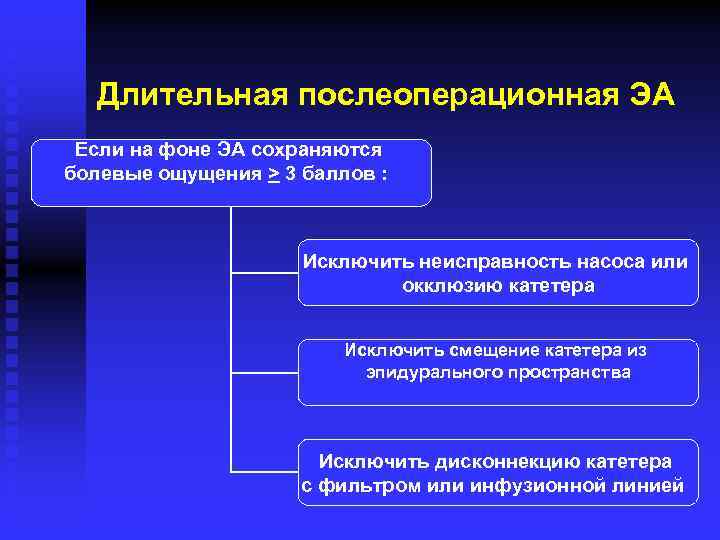 Длительная послеоперационная ЭА

Если на фоне ЭА сохраняются болевые ощущения $\geq$ 3 баллов :

Исключить неисправность насоса или окклюзию катетера

Исключить смещение катетера из эпидурального пространства

Исключить дисконнекцию катетера с фильтром или инфузионной линией